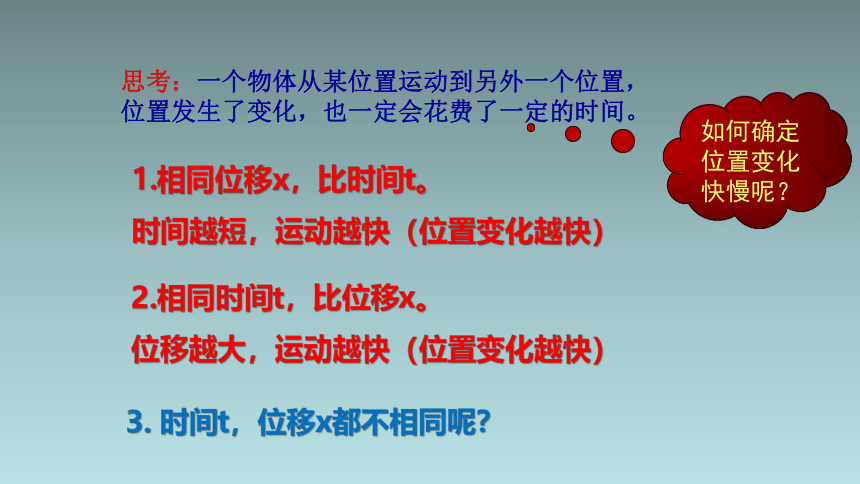 思考：一个物体从某位置运动到另外一个位置，位置发生了变化，也一定会花费了一定的时间。

如何确定位置变化快慢呢？

1.相同位移x，比时间t。

时间越短，运动越快（位置变化越快）

2.相同时间t，比位移x。

位移越大，运动越快（位置变化越快）

3. 时间t，位移x都不相同呢？